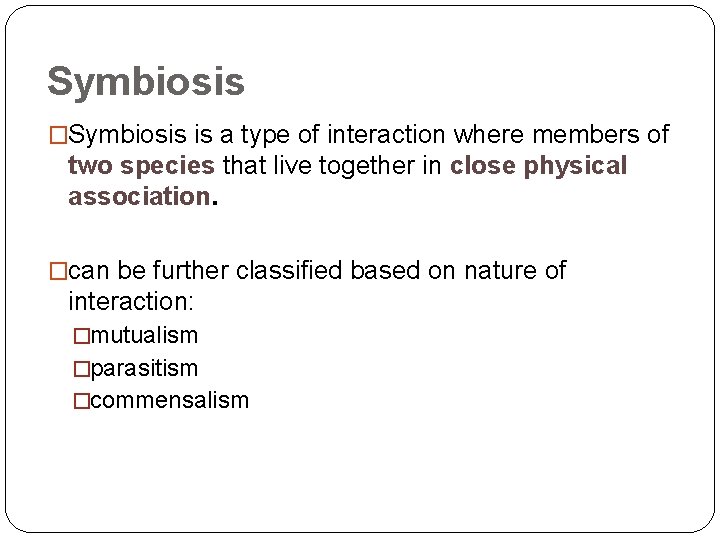 Symbiosis

□Symbiosis is a type of interaction where members of two species that live together in close physical association.

□can be further classified based on nature of interaction:

□mutualism

□parasitism

□commensalism